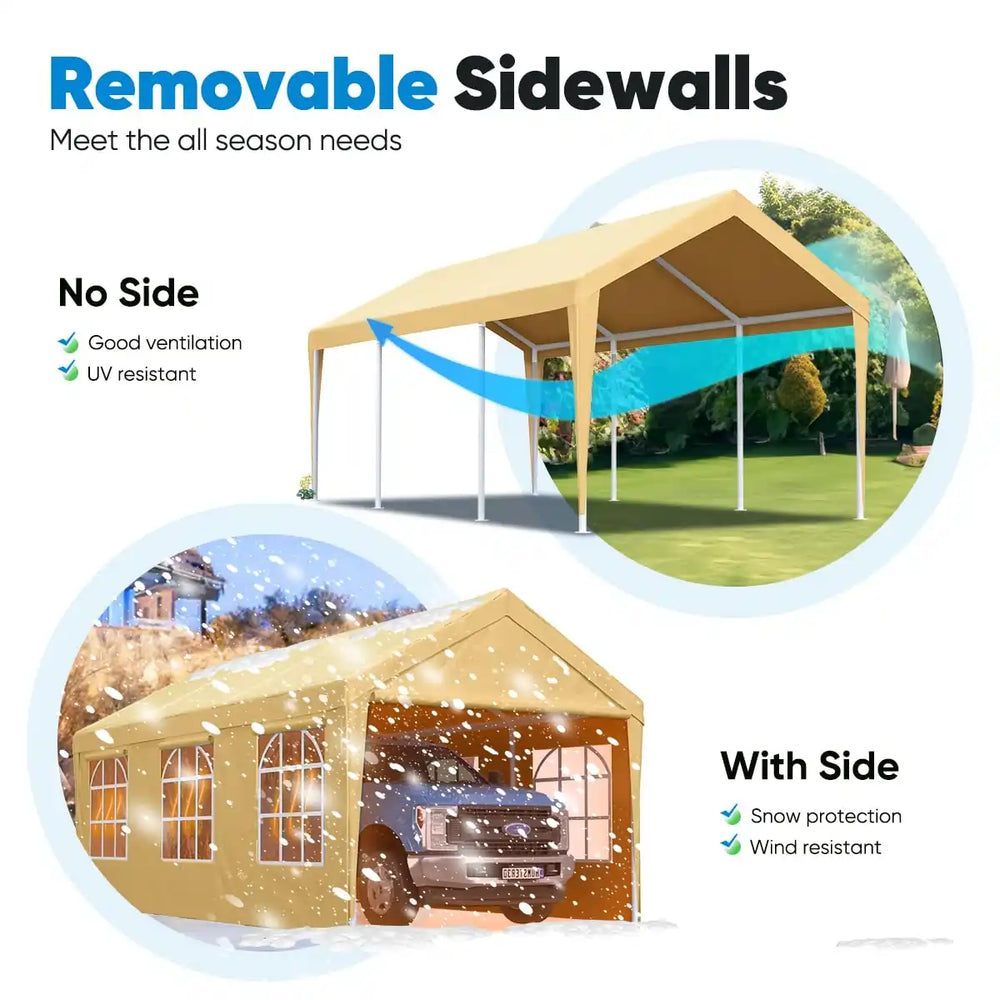 Removable Sidewalls
Meet the all season needs

No Side
Good ventilation
UV resistant

With Side
Snow protection
Wind resistant